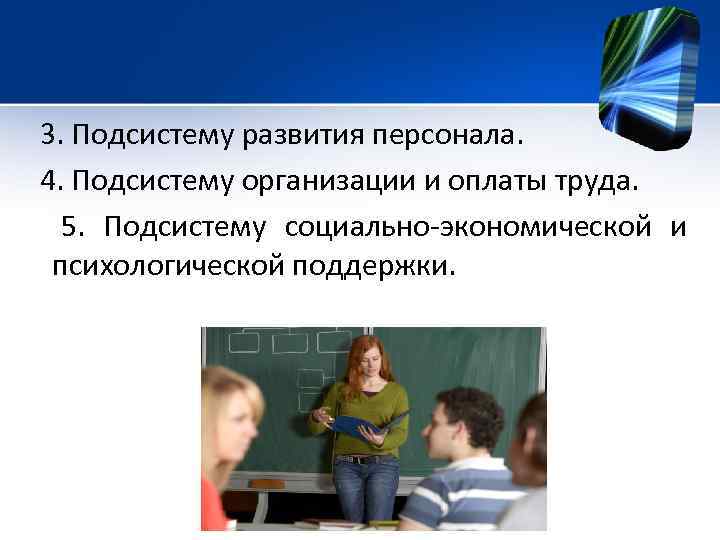 3. Подсистему развития персонала.

4. Подсистему организации и оплаты труда.

5. Подсистему социально-экономической и психологической поддержки.